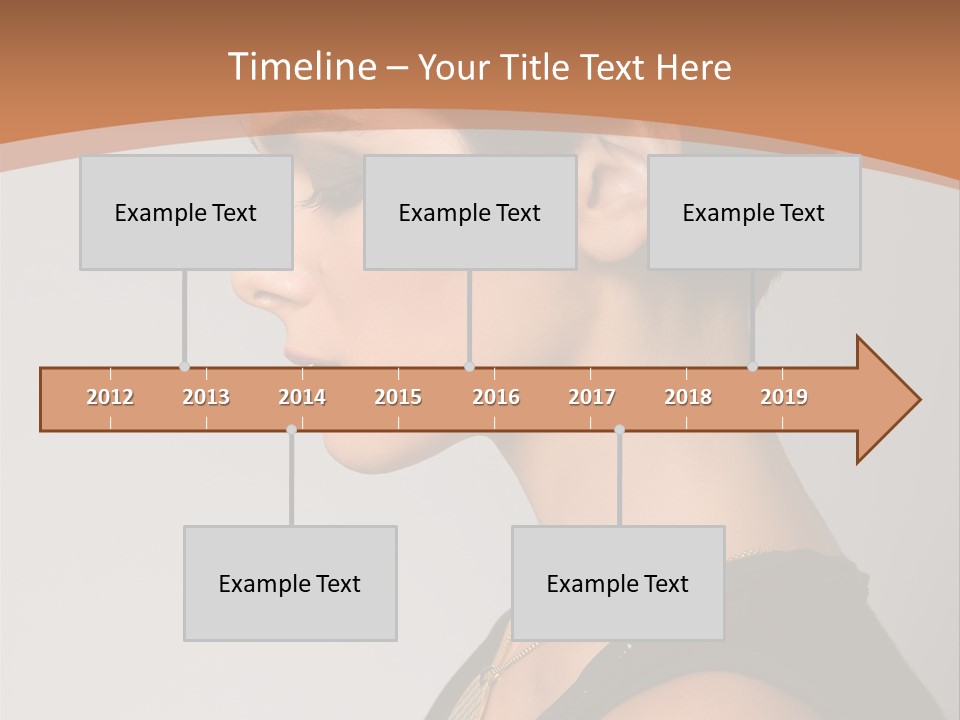 Timeline – Your Title Text Here

Example Text

Example Text

Example Text

2012 2013 2014 2015 2016 2017 2018 2019

Example Text

Example Text